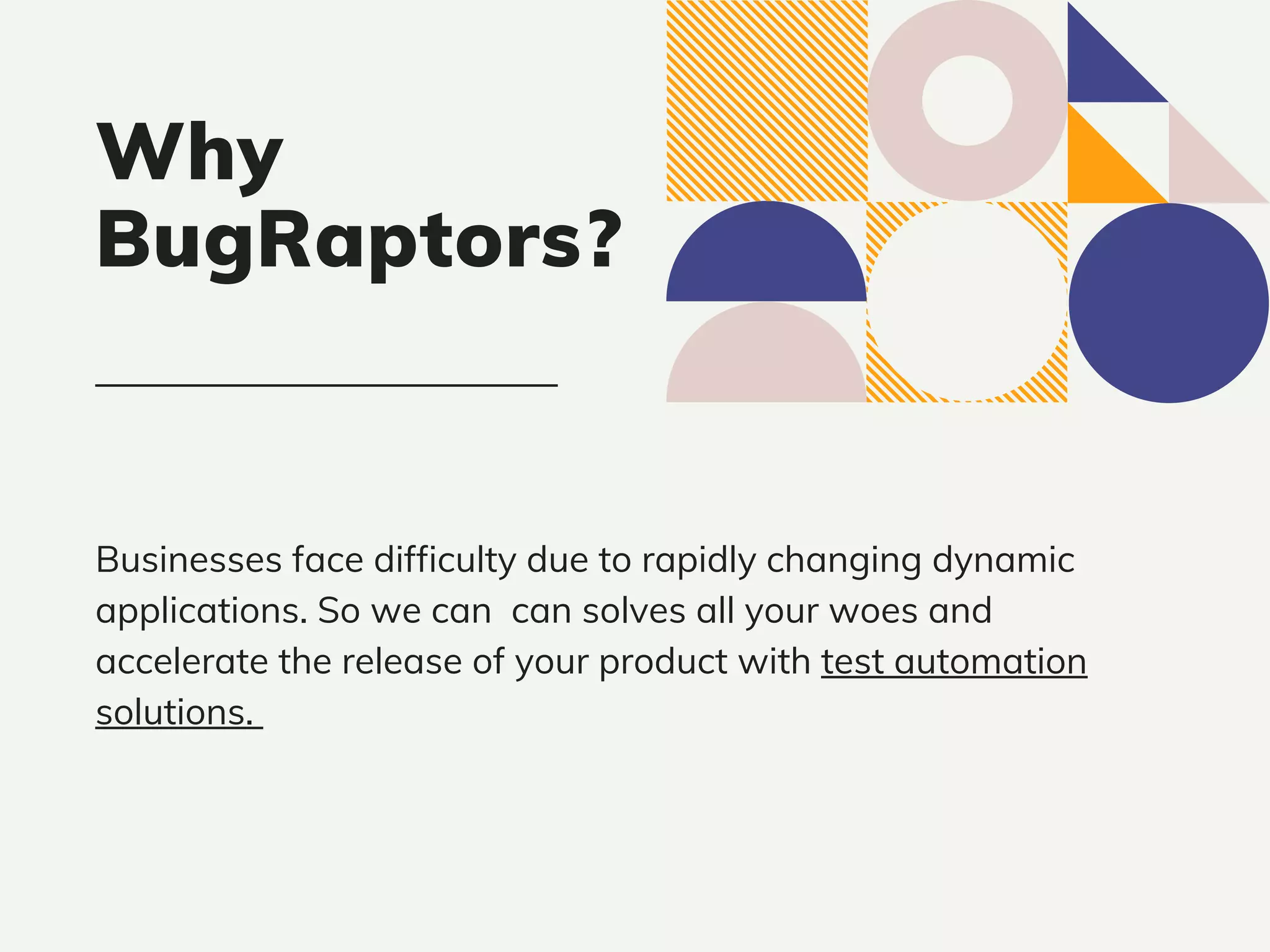 Why BugRaptors?

Businesses face difficulty due to rapidly changing dynamic applications. So we can  can solves all your woes and accelerate the release of your product with test automation solutions.